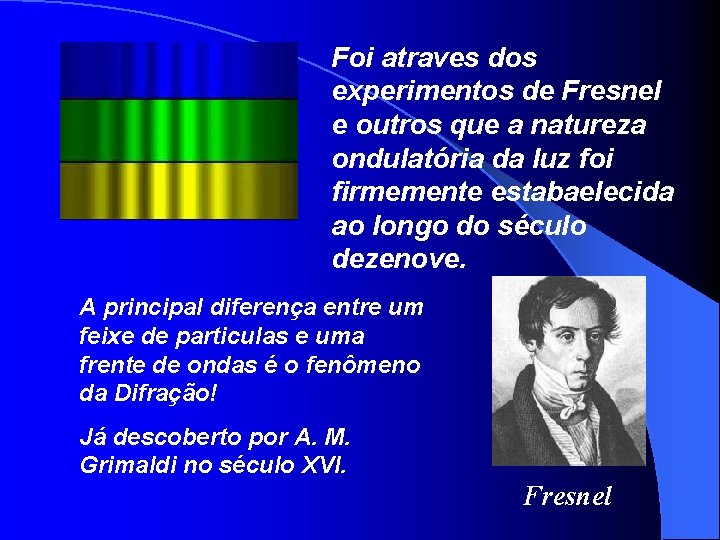 Foi atraves dos experimentos de Fresnel e outros que a natureza ondulatória da luz foi firmemente estabaelecida ao longo do século dezenove.

A principal diferença entre um feixe de particulas e uma frente de ondas é o fenômeno da Difração!

Já descoberto por A. M. Grimaldi no século XVI.

Fresnel